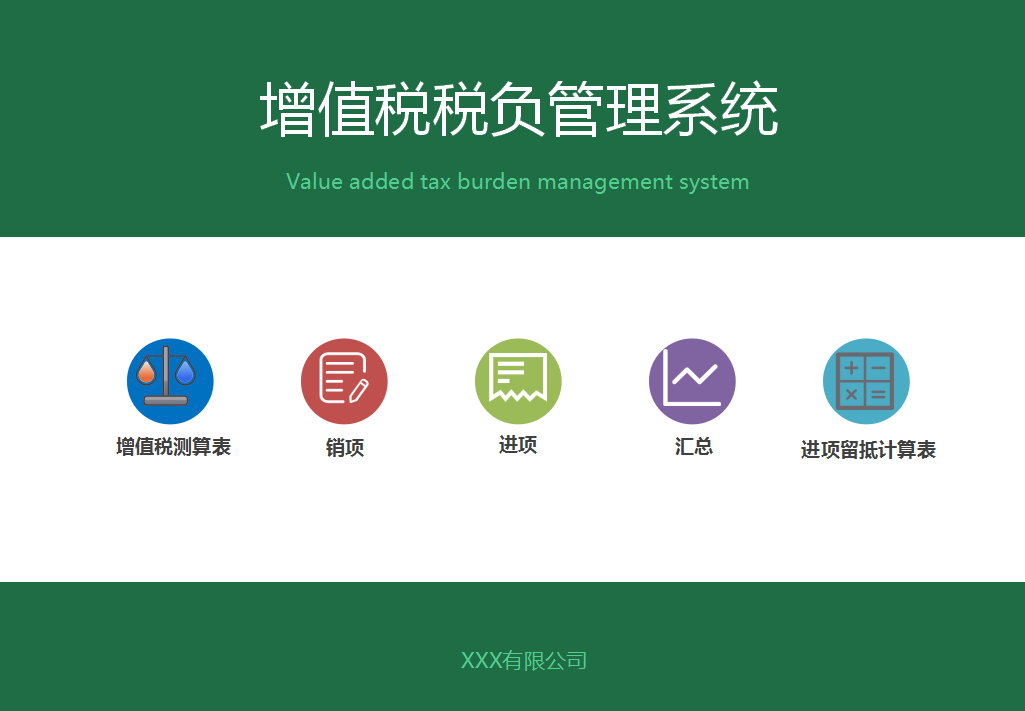 增值税税负管理系统

Value added tax burden management system

增值税测算表

销项

进项

汇总

进项留抵计算表

XXX有限公司